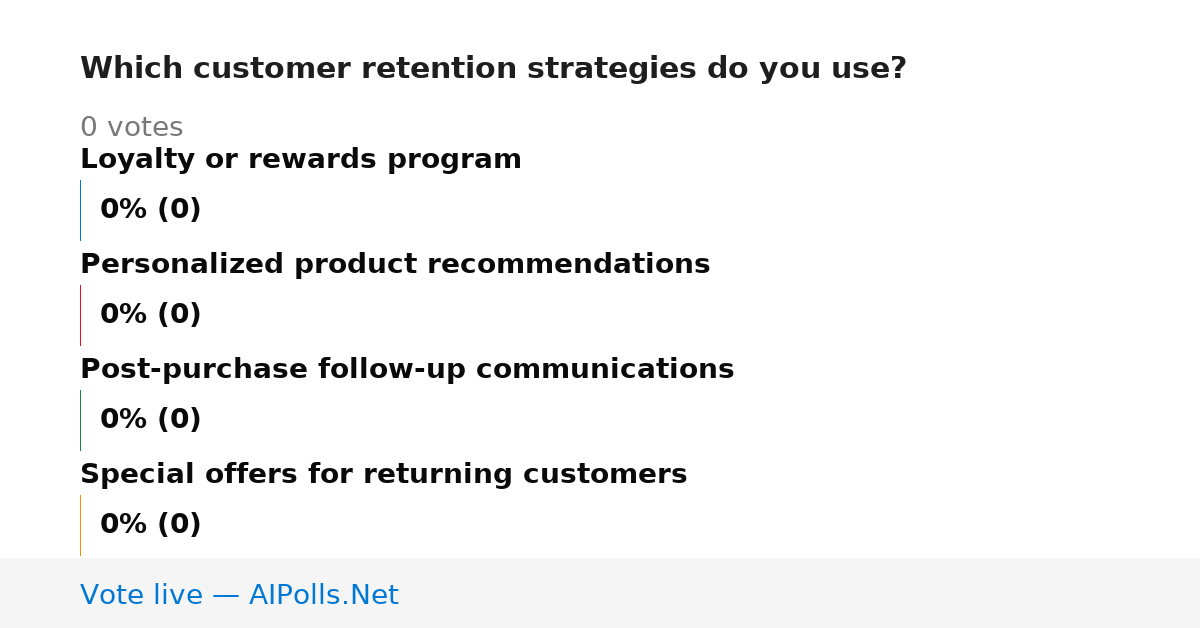 Which customer retention strategies do you use?

0 votes

Loyalty or rewards program

0% (0)

Personalized product recommendations

0% (0)

Post-purchase follow-up communications

0% (0)

Special offers for returning customers

0% (0)

Vote live — AIPolls.Net